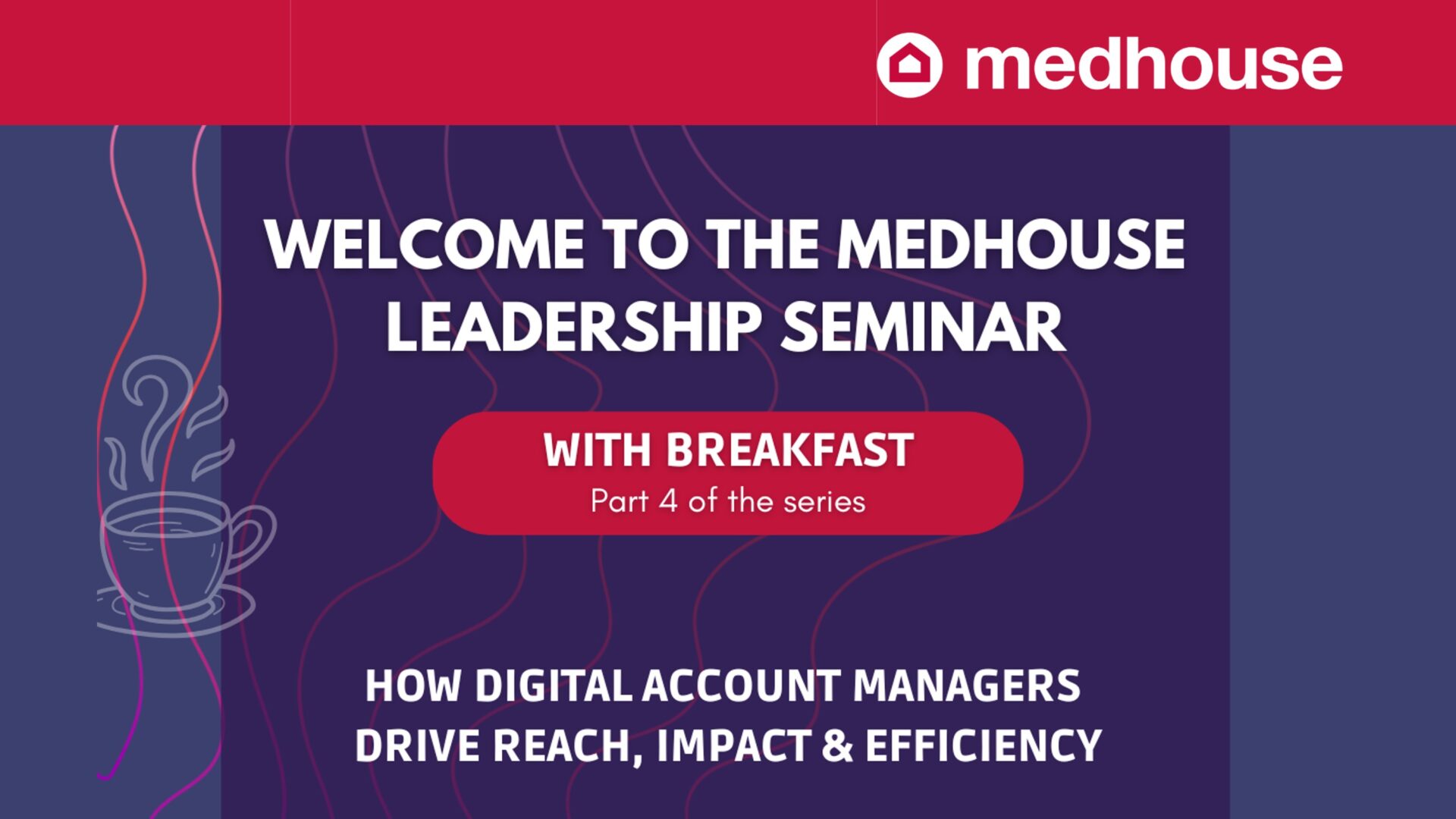 medhouse

WELCOME TO THE MEDHOUSE LEADERSHIP SEMINAR

WITH BREAKFAST
Part 4 of the series

HOW DIGITAL ACCOUNT MANAGERS DRIVE REACH, IMPACT & EFFICIENCY